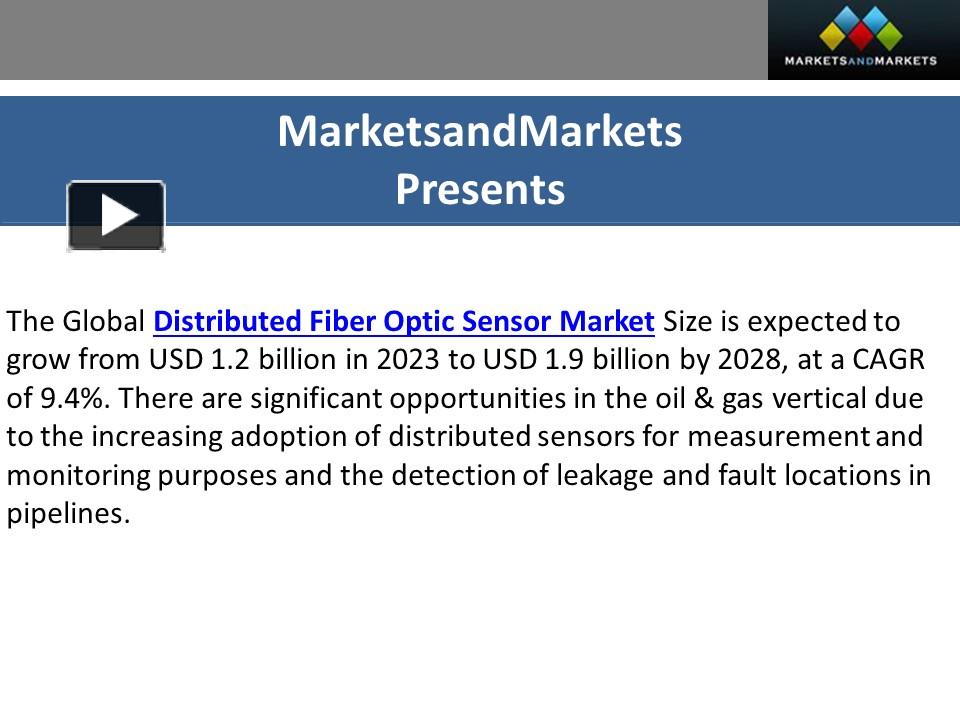 MARKETSANDMARKETS

MarketsandMarkets
Presents

The Global Distributed Fiber Optic Sensor Market Size is expected to grow from USD 1.2 billion in 2023 to USD 1.9 billion by 2028, at a CAGR of 9.4%. There are significant opportunities in the oil & gas vertical due to the increasing adoption of distributed sensors for measurement and monitoring purposes and the detection of leakage and fault locations in pipelines.